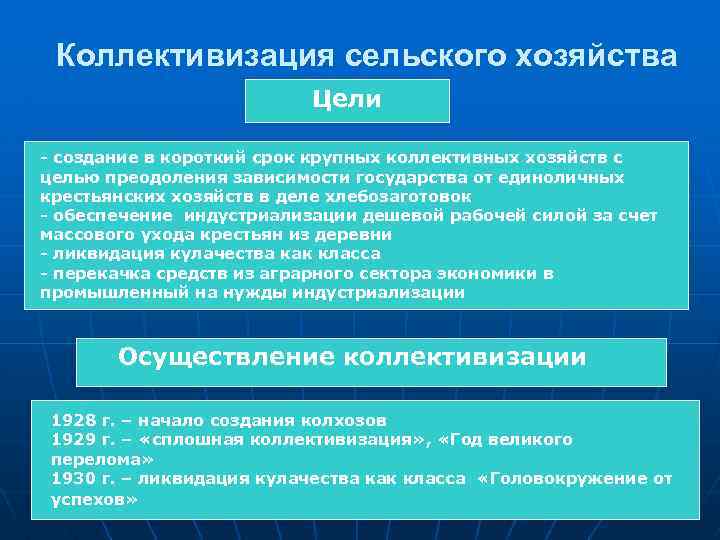 Коллективизация сельского хозяйства

Цели

- создание в короткий срок крупных коллективных хозяйств с целью преодоления зависимости государства от единоличных крестьянских хозяйств в деле хлебозаготовок
- обеспечение индустриализации дешевой рабочей силой за счет массового ухода крестьян из деревни
- ликвидация кулачества как класса
- перекачка средств из аграрного сектора экономики в промышленный на нужды индустриализации

Осуществление коллективизации

1928 г. – начало создания колхозов
1929 г. – «сплошная коллективизация», «Год великого перелома»
1930 г. – ликвидация кулачества как класса «Головокружение от успехов»